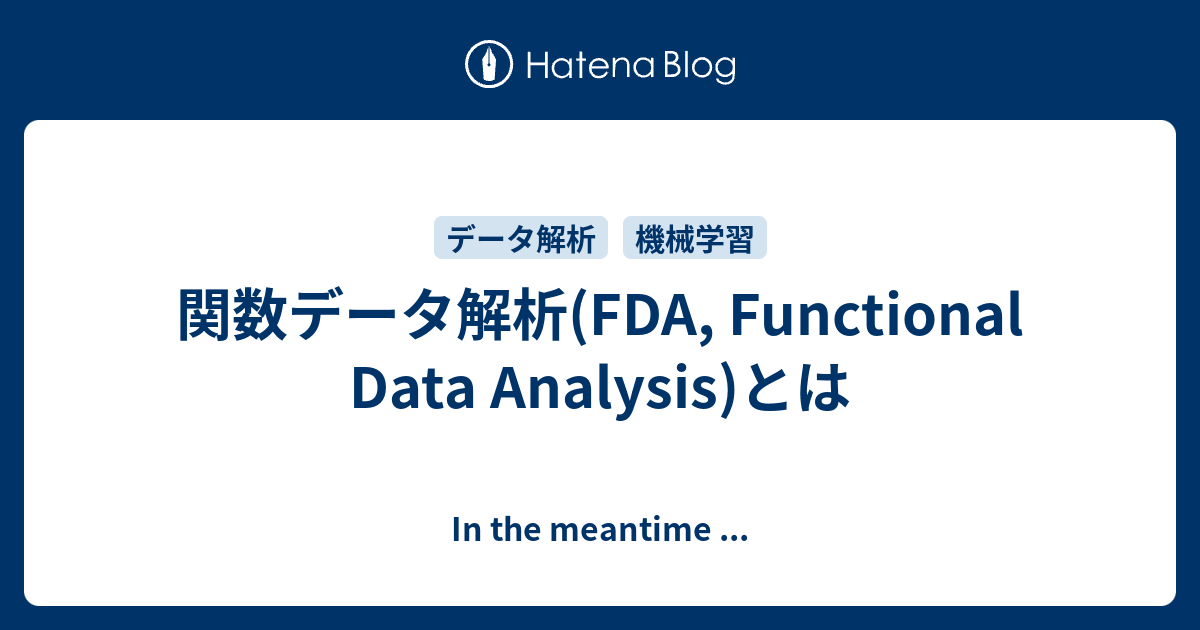 Hatena Blog

データ解析 機械学習

関数データ解析(FDA, Functional Data Analysis)とは

In the meantime ...